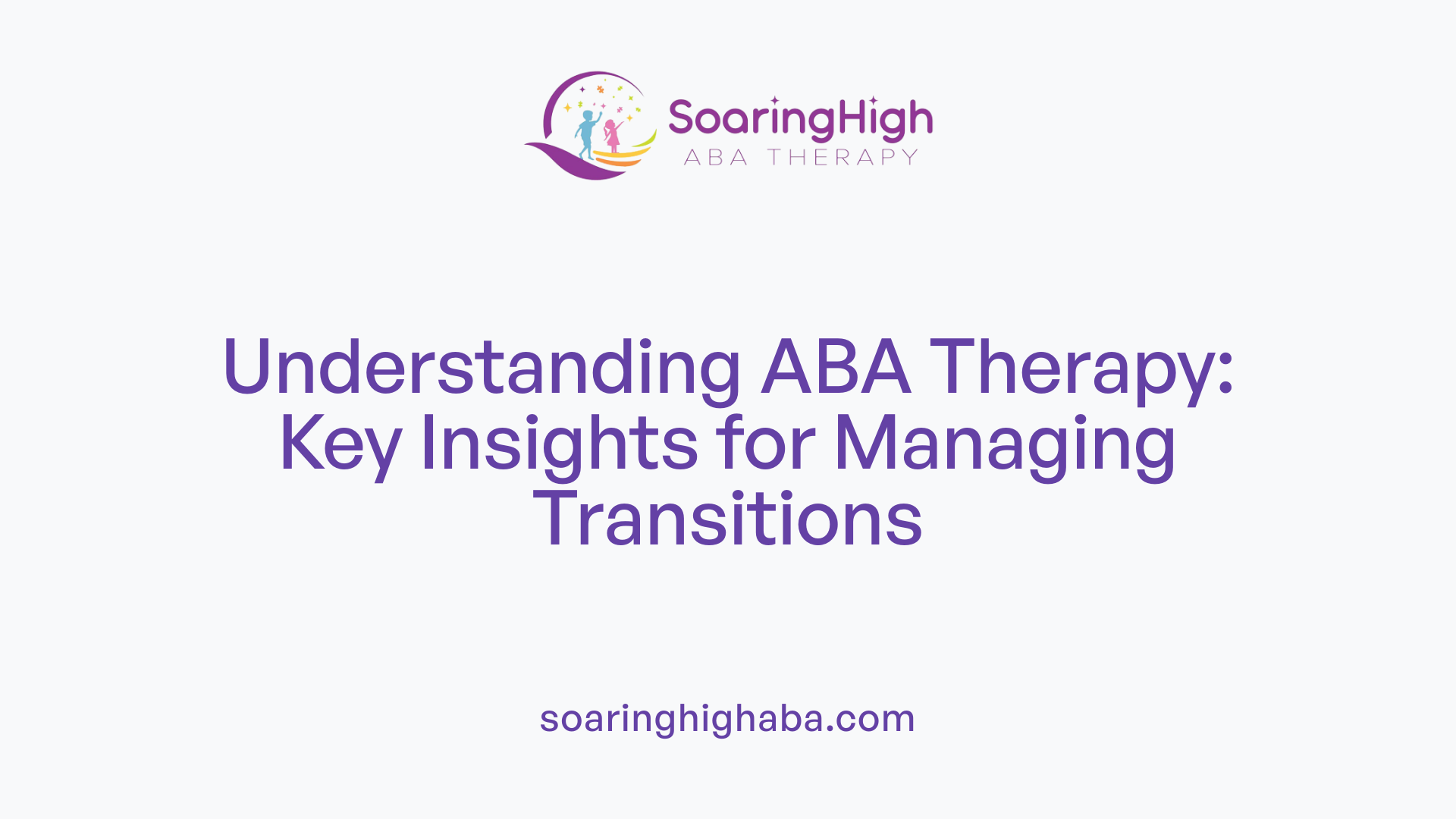 SoaringHigh
ABA THERAPY

Understanding ABA Therapy: Key Insights for Managing Transitions

soaringhighaba.com